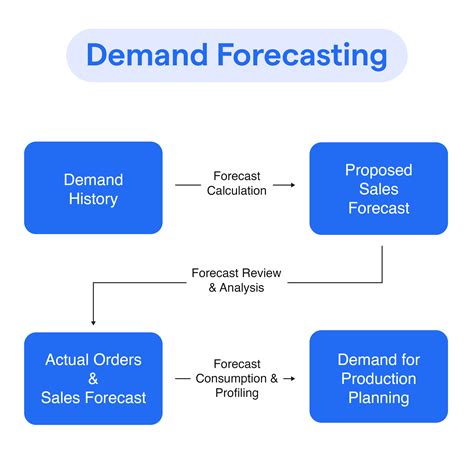 Demand Forecasting

Demand History

Forecast Calculation

Proposed Sales Forecast

Forecast Review & Analysis

Actual Orders & Sales Forecast

Forecast Consumption & Profiling

Demand for Production Planning